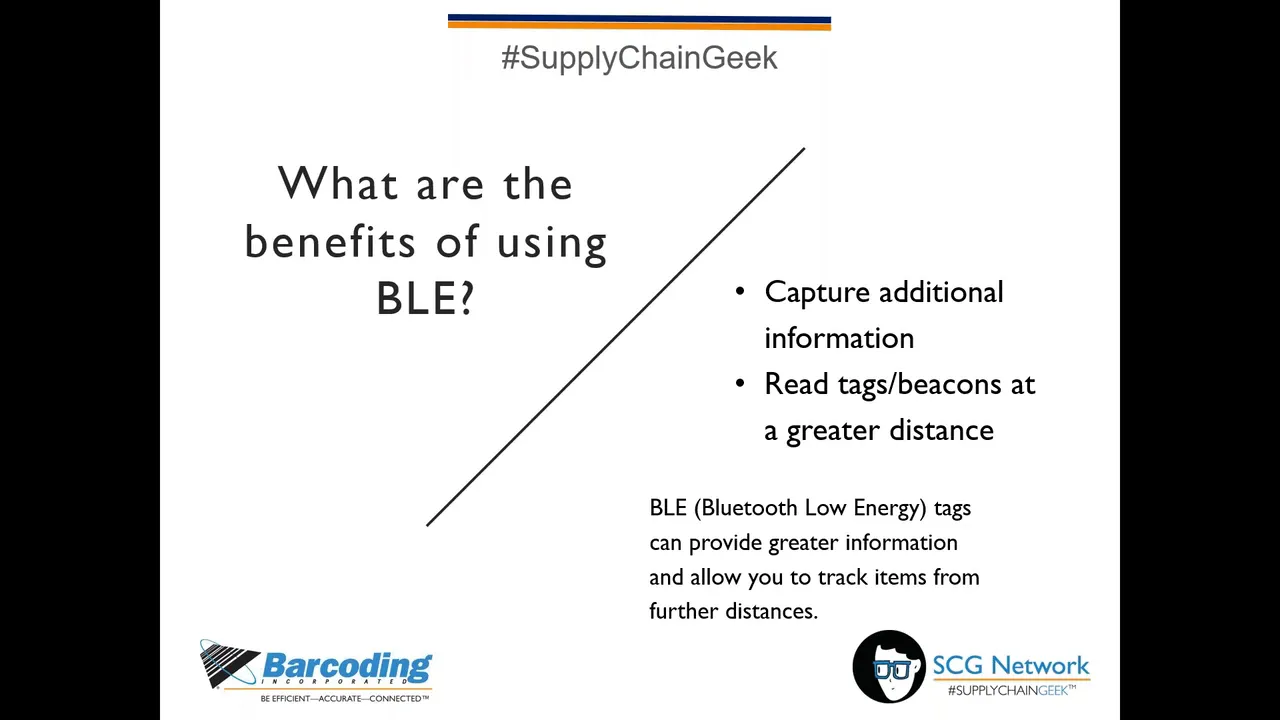 #SupplyChainGeek

What are the benefits of using BLE?

• Capture additional information
• Read tags/beacons at a greater distance

BLE (Bluetooth Low Energy) tags can provide greater information and allow you to track items from further distances.

Barcoding INCORPORATED
BE EFFICIENT—ACCURATE—CONNECTED™

SCG Network
#SUPPLYCHAINGEEK™